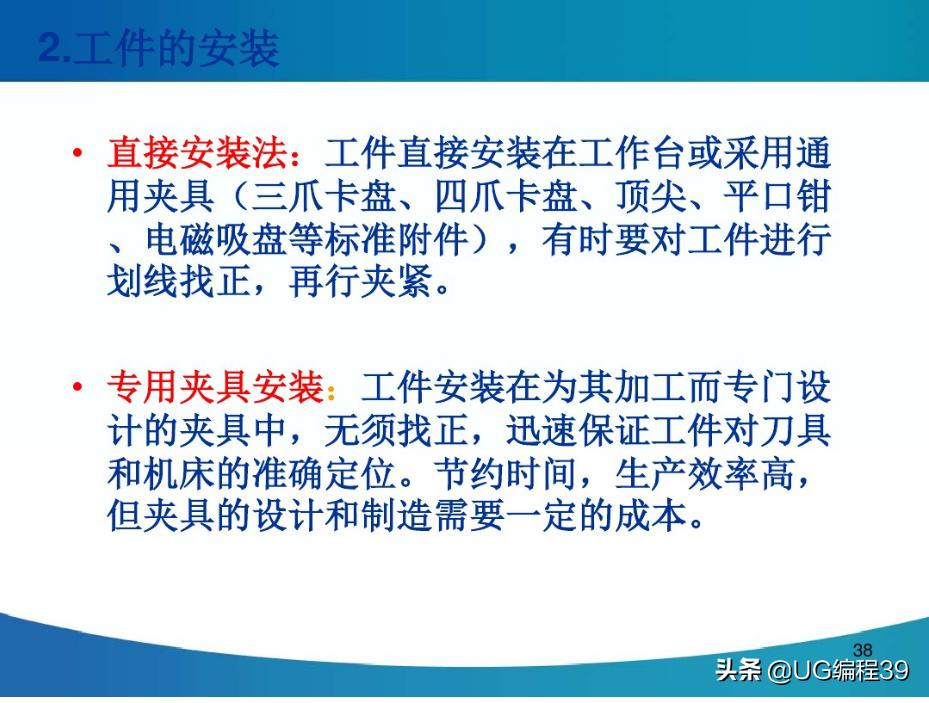 2.工件的安装

• 直接安装法：工件直接安装在工作台或采用通用夹具（三爪卡盘、四爪卡盘、顶尖、平口钳、电磁吸盘等标准附件），有时要对工件进行划线找正，再行夹紧。

• 专用夹具安装：工件安装在为其加工而专门设计的夹具中，无须找正，迅速保证工件对刀具和机床的准确定位。节约时间，生产效率高，但夹具的设计和制造需要一定的成本。

38

头条 @UG编程39